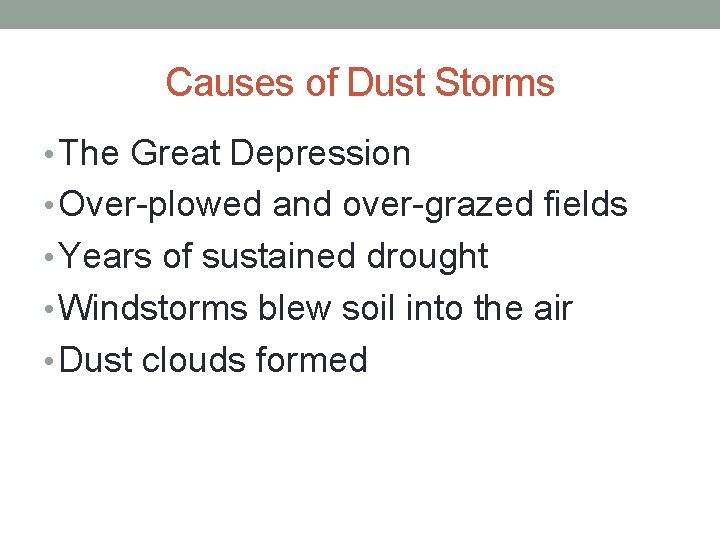 Causes of Dust Storms

• The Great Depression
• Over-plowed and over-grazed fields
• Years of sustained drought
• Windstorms blew soil into the air
• Dust clouds formed